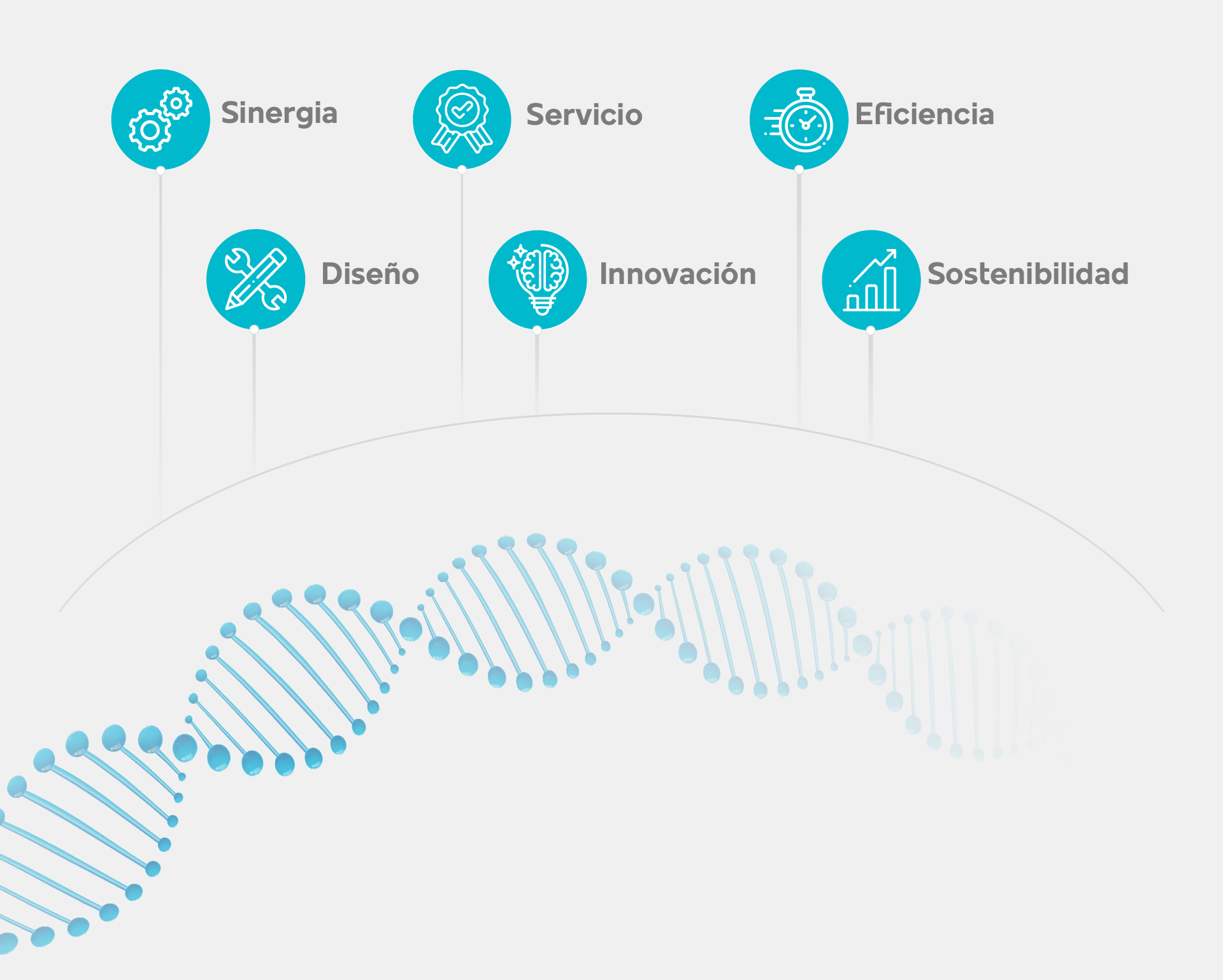 Sinergia

Servicio

Eficiencia

Diseño

Innovación

Sostenibilidad